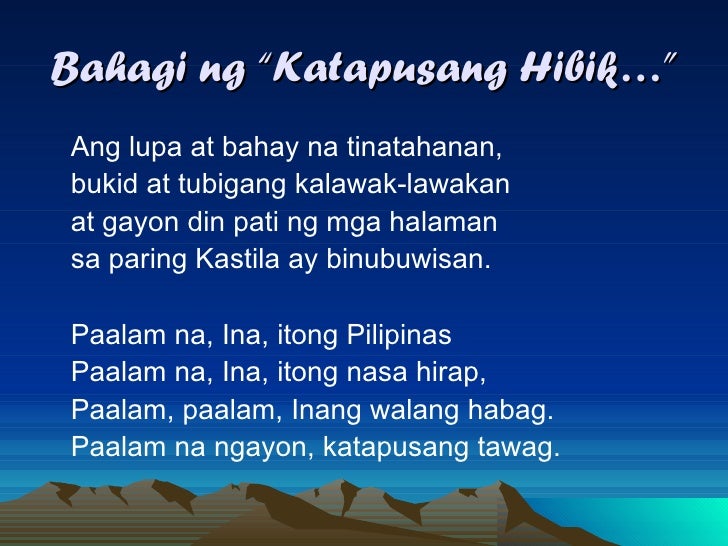 Bahagi ng "Katapusang Hibik..."

Ang lupa at bahay na tinatahanan,
bukid at tubigang kalawak-lawakan
at gayon din pati ng mga halaman
sa paring Kastila ay binubuwisan.

Paalam na, Ina, itong Pilipinas
Paalam na, Ina, itong nasa hirap,
Paalam, paalam, Inang walang habag.
Paalam na ngayon, katapusang tawag.